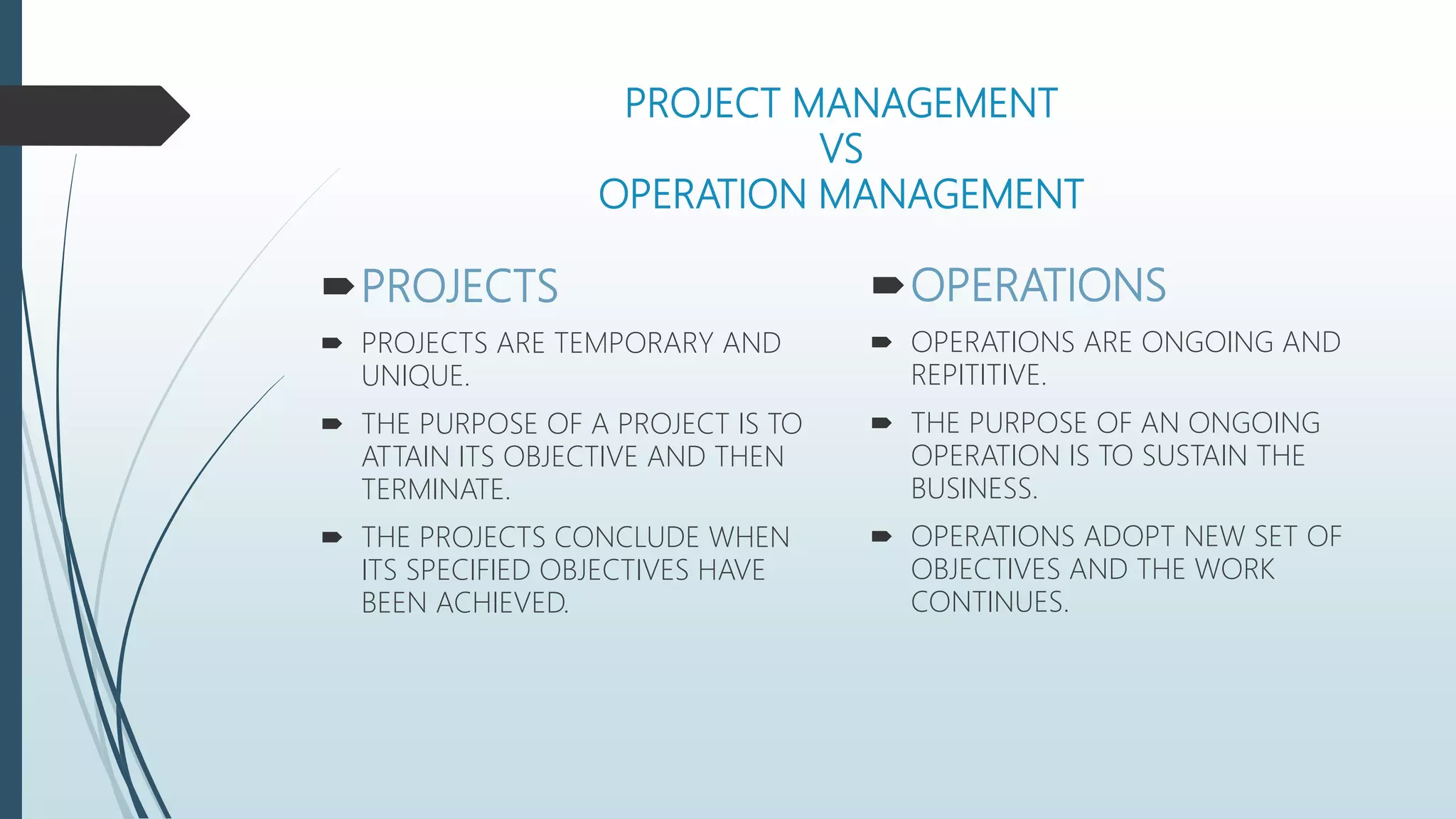 PROJECT MANAGEMENT
VS
OPERATION MANAGEMENT

PROJECTS

PROJECTS ARE TEMPORARY AND UNIQUE.

THE PURPOSE OF A PROJECT IS TO ATTAIN ITS OBJECTIVE AND THEN TERMINATE.

THE PROJECTS CONCLUDE WHEN ITS SPECIFIED OBJECTIVES HAVE BEEN ACHIEVED.

OPERATIONS

OPERATIONS ARE ONGOING AND REPITITIVE.

THE PURPOSE OF AN ONGOING OPERATION IS TO SUSTAIN THE BUSINESS.

OPERATIONS ADOPT NEW SET OF OBJECTIVES AND THE WORK CONTINUES.